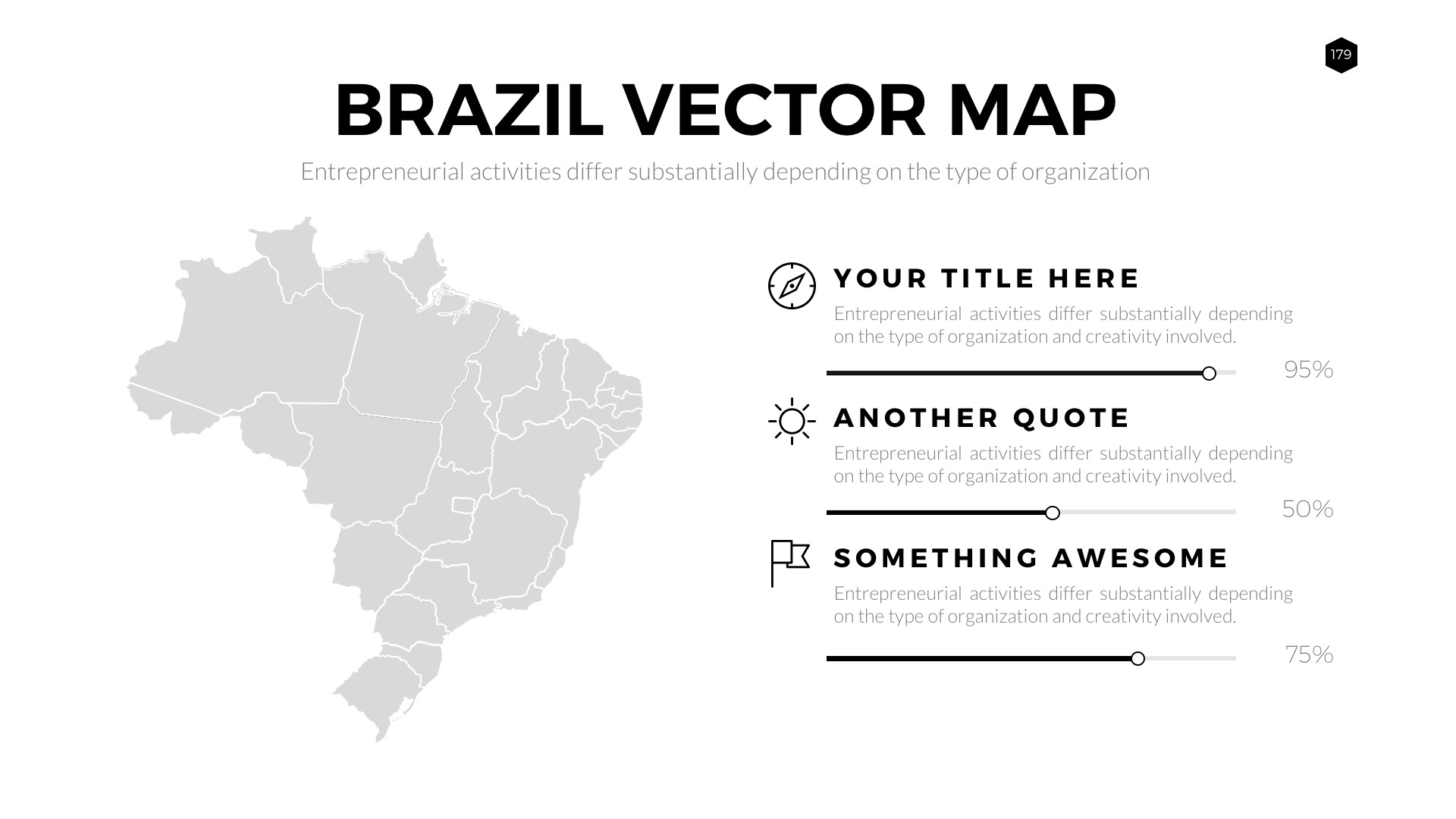 179

BRAZIL VECTOR MAP

Entrepreneurial activities differ substantially depending on the type of organization

YOUR TITLE HERE

Entrepreneurial activities differ substantially depending on the type of organization and creativity involved.

95%

ANOTHER QUOTE

Entrepreneurial activities differ substantially depending on the type of organization and creativity involved.

50%

SOMETHING AWESOME

Entrepreneurial activities differ substantially depending on the type of organization and creativity involved.

75%